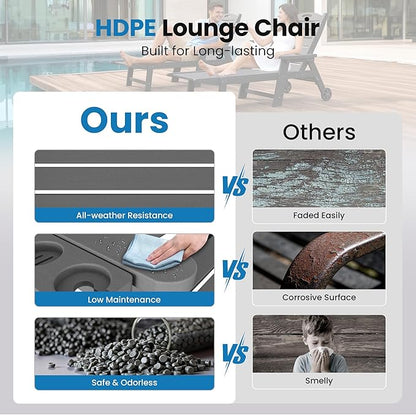 HDPE Lounge Chair
Built for Long-lasting

Ours

Others

All-weather Resistance

VS

Faded Easily

Low Maintenance

VS

Corrosive Surface

Safe & Odorless

VS

Smelly